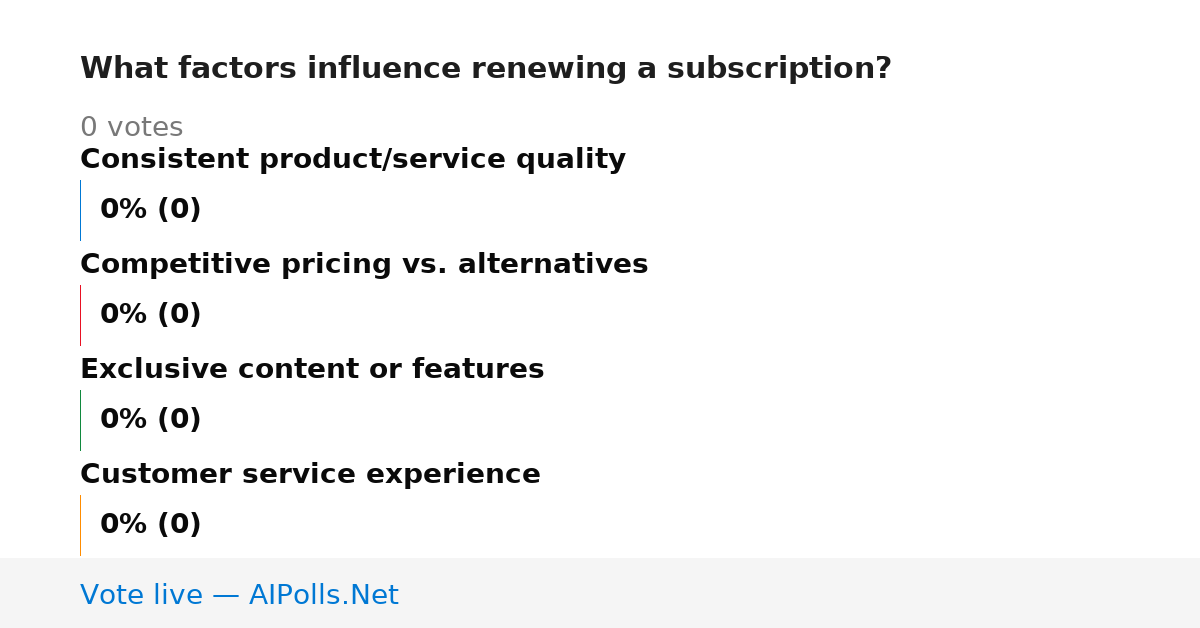 What factors influence renewing a subscription?

0 votes

Consistent product/service quality

0% (0)

Competitive pricing vs. alternatives

0% (0)

Exclusive content or features

0% (0)

Customer service experience

0% (0)

Vote live — AIPolls.Net